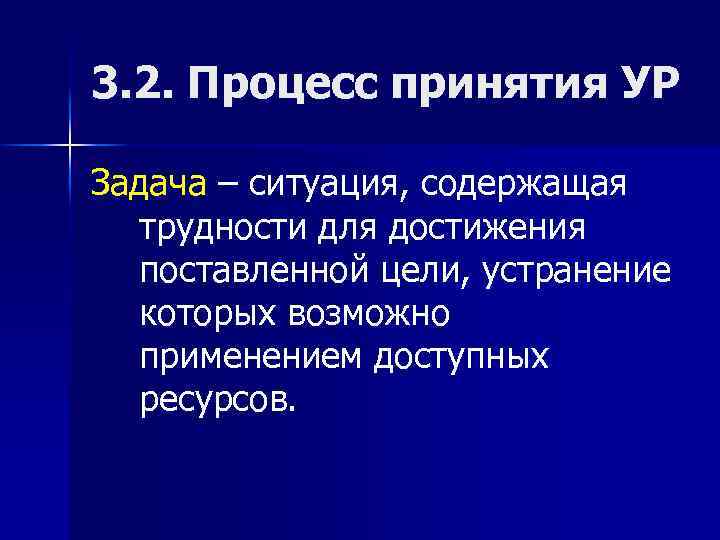 3.2. Процесс принятия УР

Задача – ситуация, содержащая трудности для достижения поставленной цели, устранение которых возможно применением доступных ресурсов.